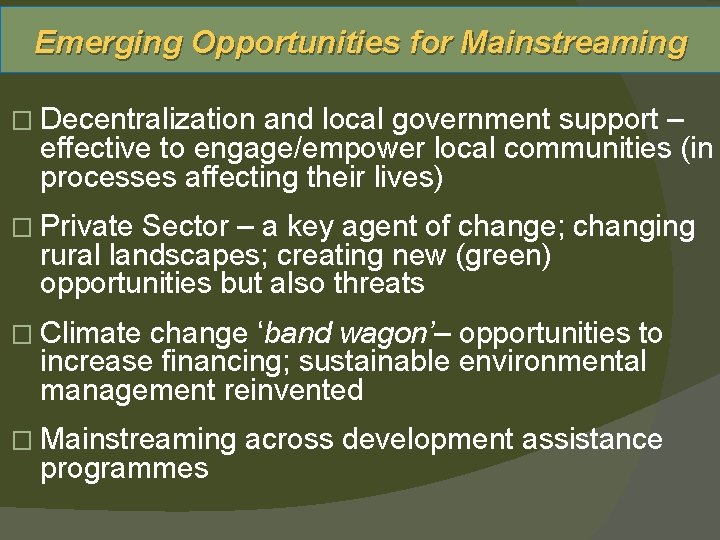 Emerging Opportunities for Mainstreaming

□ Decentralization and local government support – effective to engage/empower local communities (in processes affecting their lives)

□ Private Sector – a key agent of change; changing rural landscapes; creating new (green) opportunities but also threats

□ Climate change ‘band wagon’– opportunities to increase financing; sustainable environmental management reinvented

□ Mainstreaming across development assistance programmes